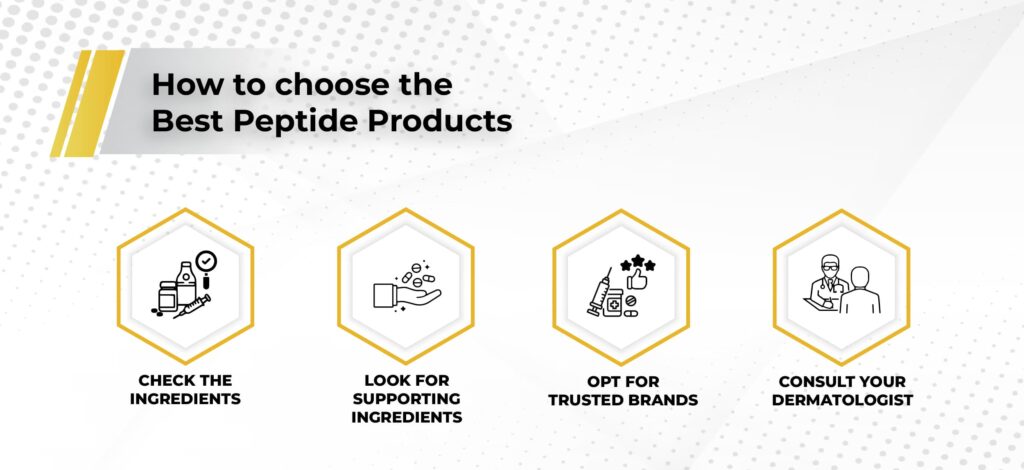 How to choose the Best Peptide Products

CHECK THE INGREDIENTS

LOOK FOR SUPPORTING INGREDIENTS

OPT FOR TRUSTED BRANDS

CONSULT YOUR DERMATOLOGIST